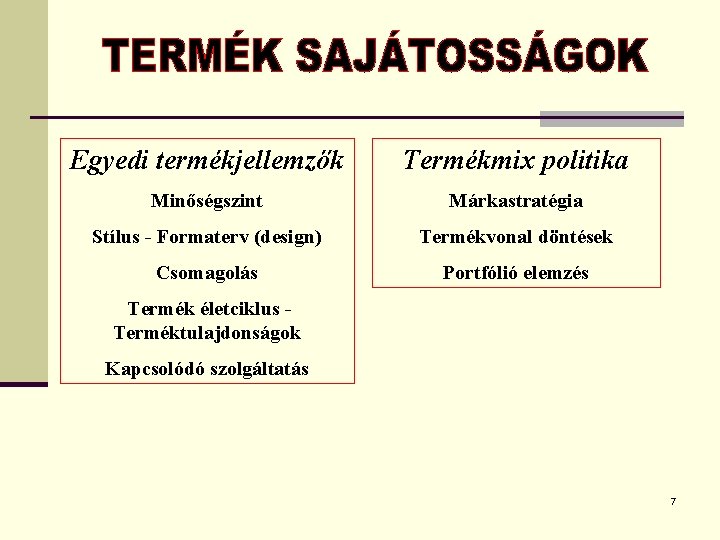 TERMÉK SAJÁTOSSÁGOK

Egyedi termékjellemzők

Minőségszint

Stílus - Formaterv (design)

Csomagolás

Termék életciklus - Terméktulajdonságok

Kapcsolódó szolgáltatás

Termékmix politika

Márkastratégia

Termékvonal döntések

Portfólió elemzés

7